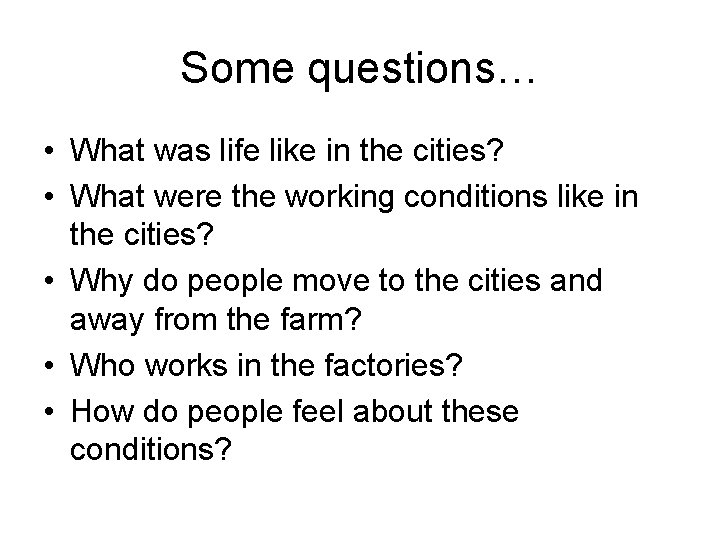 Some questions…

• What was life like in the cities?
• What were the working conditions like in the cities?
• Why do people move to the cities and away from the farm?
• Who works in the factories?
• How do people feel about these conditions?